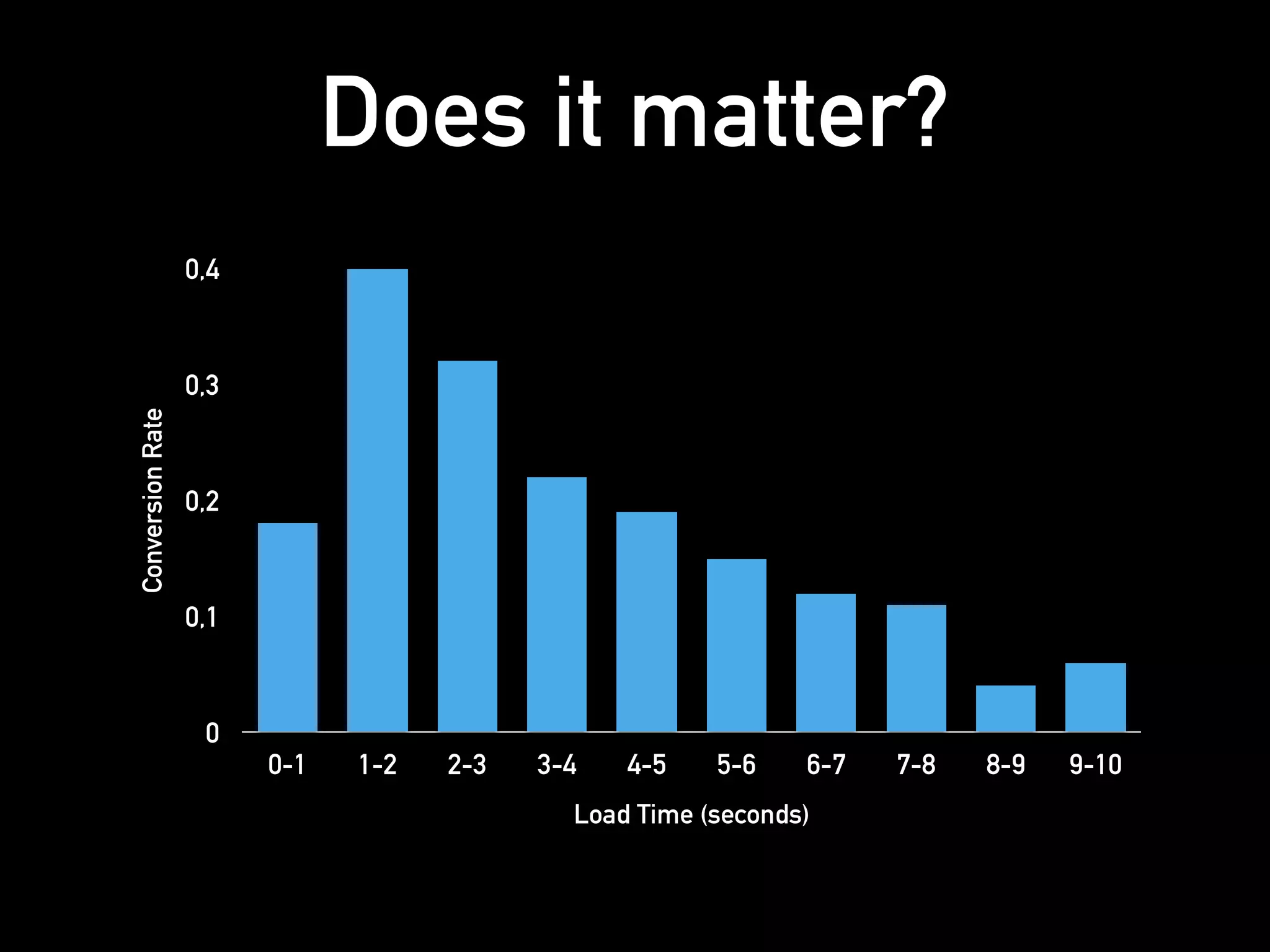 Does it matter?

Conversion Rate

0,4
0,3
0,2
0,1
0

0-1
1-2
2-3
3-4
4-5
5-6
6-7
7-8
8-9
9-10

Load Time (seconds)